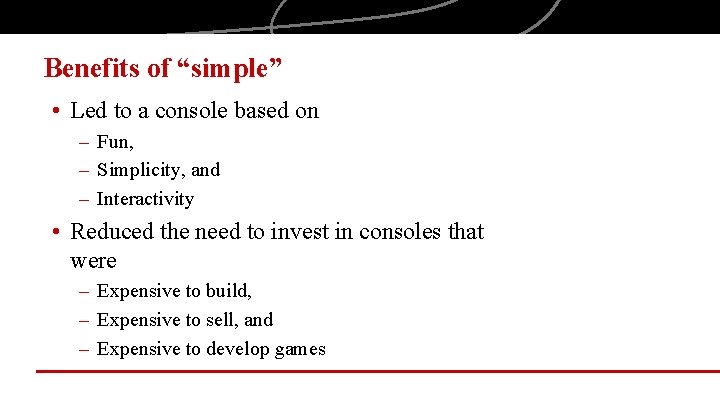 Benefits of “simple”

• Led to a console based on
– Fun,
– Simplicity, and
– Interactivity

• Reduced the need to invest in consoles that were
– Expensive to build,
– Expensive to sell, and
– Expensive to develop games